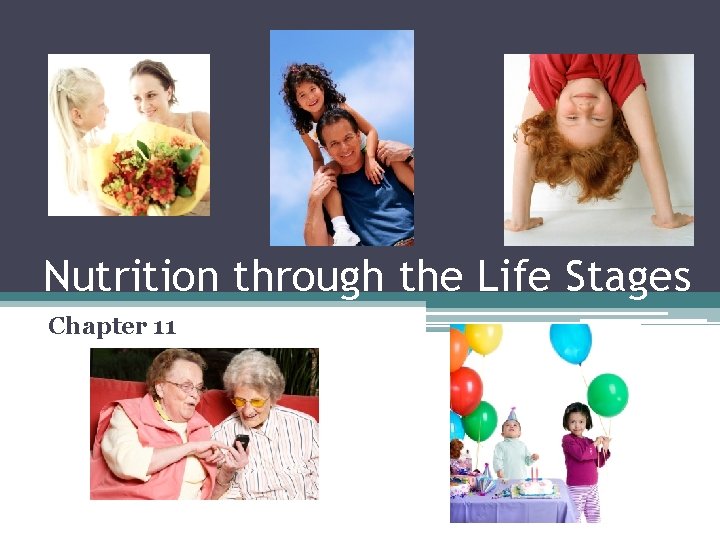 Nutrition through the Life Stages

Chapter 11